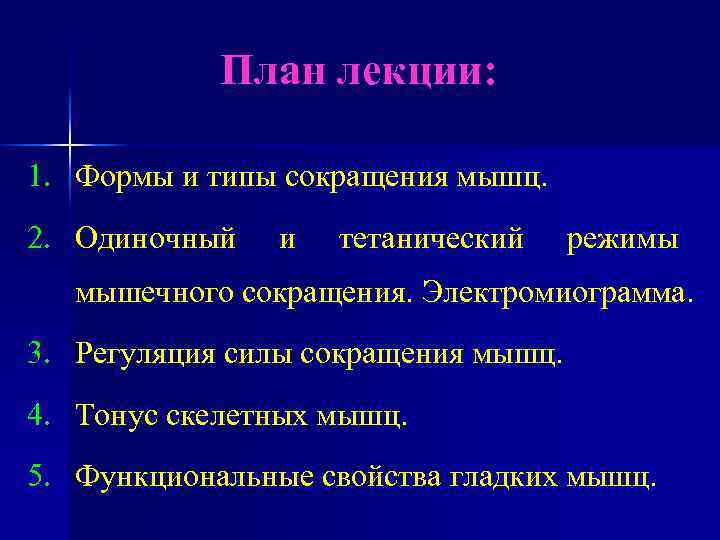 План лекции:

1. Формы и типы сокращения мышц.
2. Одиночный и тетанический режимы мышечного сокращения. Электромиограмма.
3. Регуляция силы сокращения мышц.
4. Тонус скелетных мышц.
5. Функциональные свойства гладких мышц.